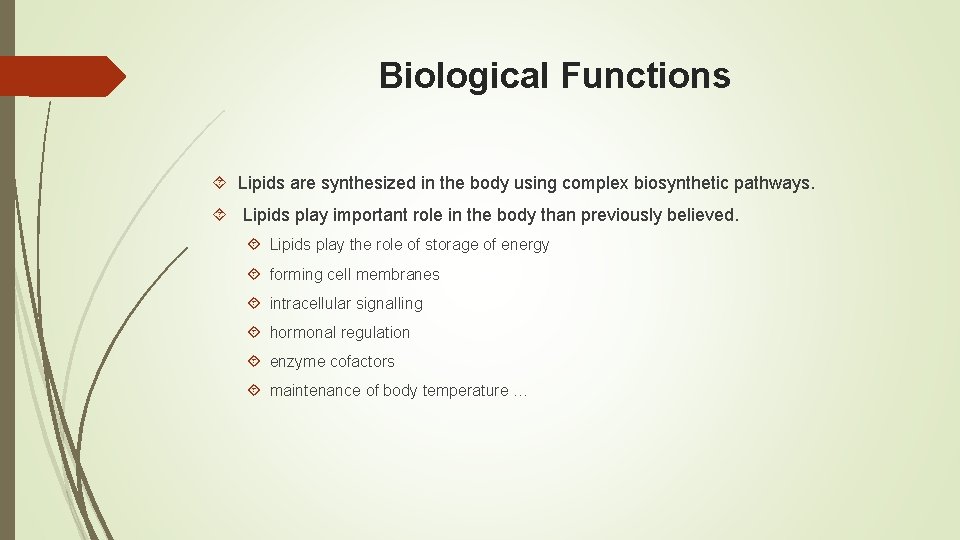 Biological Functions

Lipids are synthesized in the body using complex biosynthetic pathways.

Lipids play important role in the body than previously believed.

Lipids play the role of storage of energy

forming cell membranes

intracellular signalling

hormonal regulation

enzyme cofactors

maintenance of body temperature …